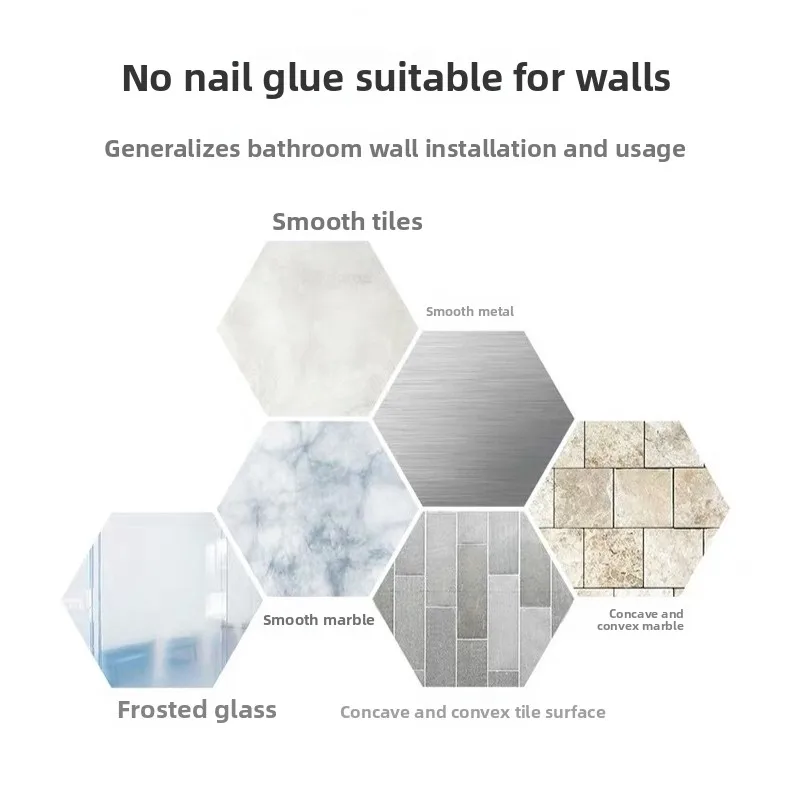 No nail glue suitable for walls

Generalizes bathroom wall installation and usage

Smooth tiles

Smooth metal

Smooth marble

Concave and convex marble

Frosted glass

Concave and convex tile surface